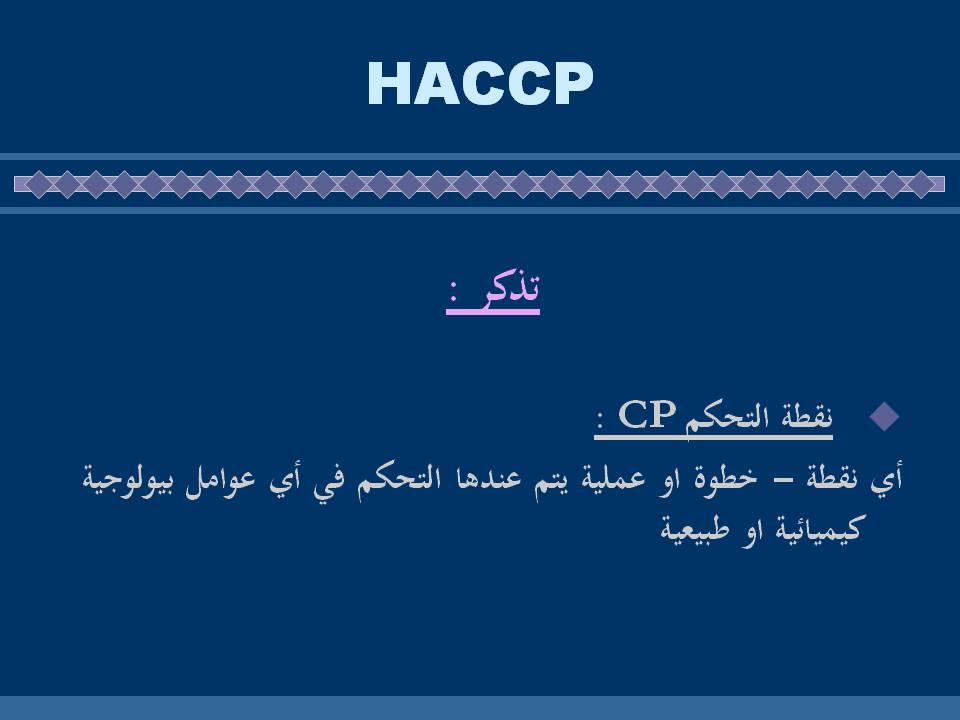 HACCP

تذكر :

نقطة التحكم CP :

أي نقطة – خطوة او عملية يتم عندها التحكم في أي عوامل بيولوجية كيميائية او طبيعية